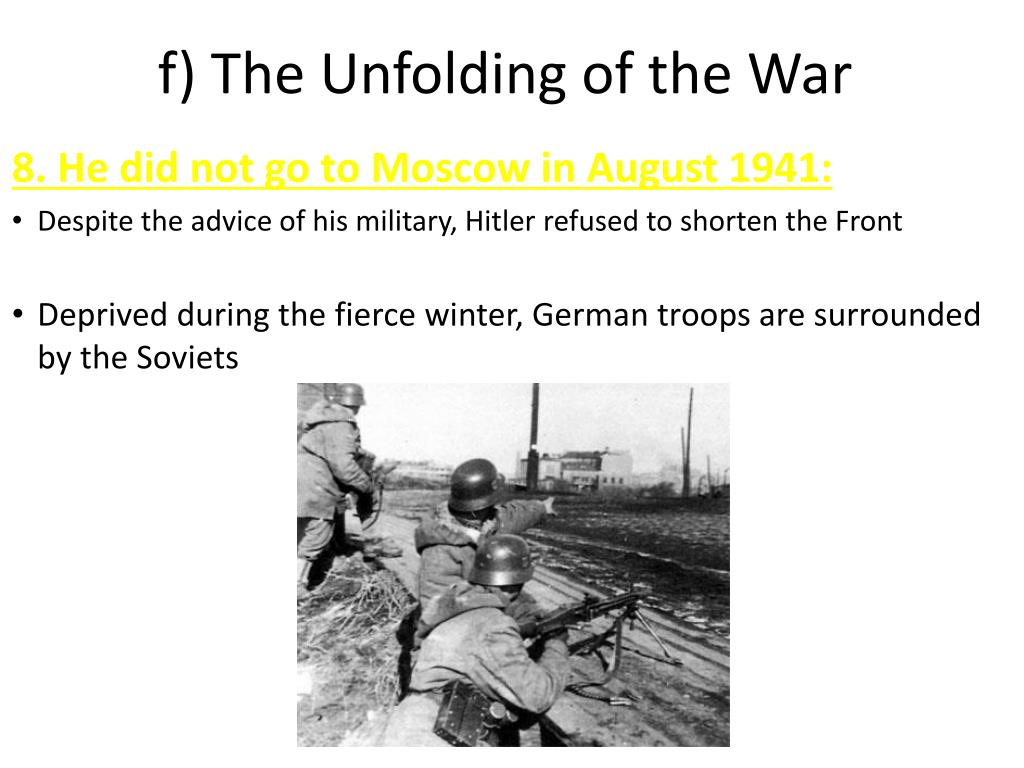 f) The Unfolding of the War

8. He did not go to Moscow in August 1941:

• Despite the advice of his military, Hitler refused to shorten the Front

• Deprived during the fierce winter, German troops are surrounded by the Soviets